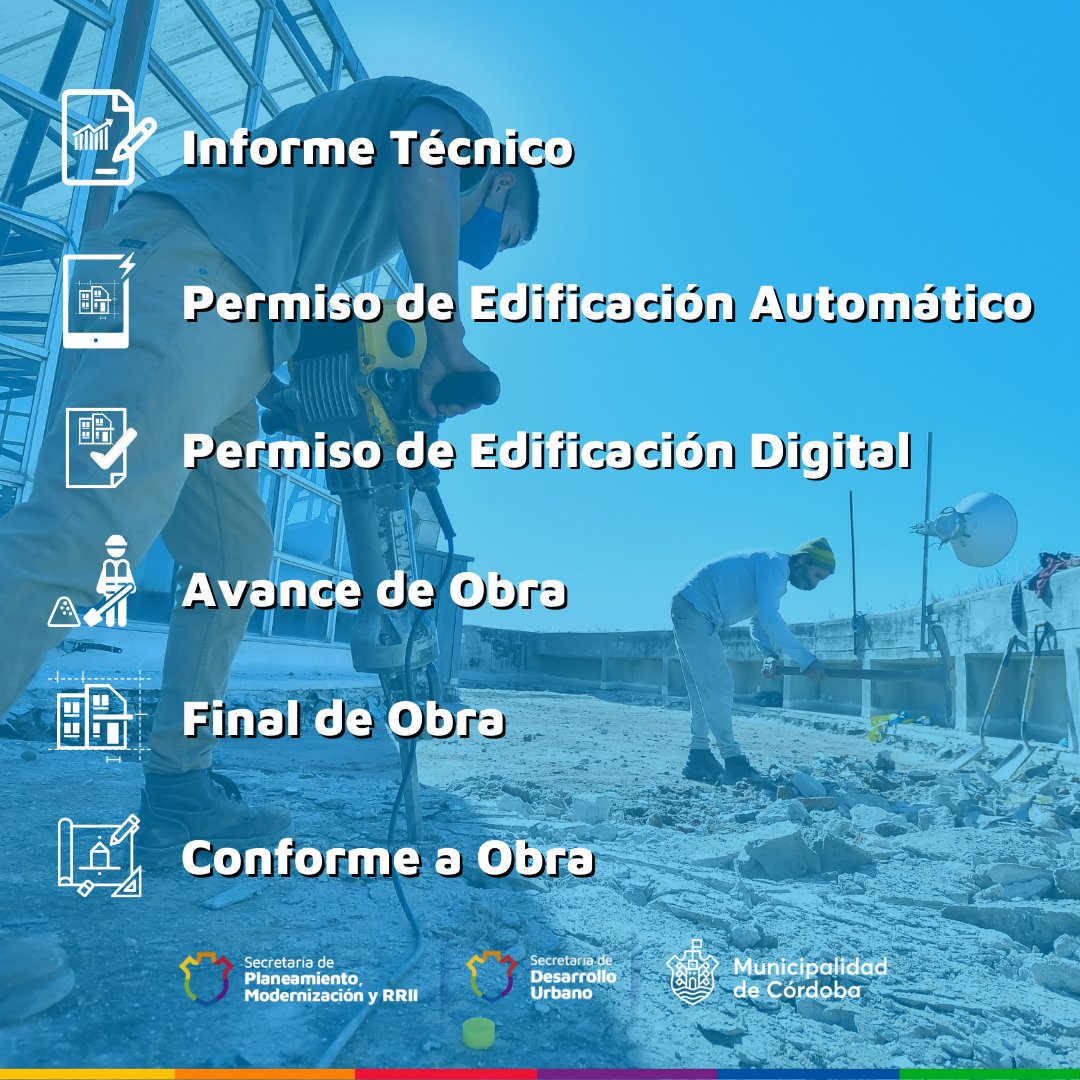 Informe Técnico

Permiso de Edificación Automático

Permiso de Edificación Digital

Avance de Obra

Final de Obra

Conforme a Obra

Secretaría de Planeamiento, Modernización y RRII

Secretaría de Desarrollo Urbano

Municipalidad de Córdoba